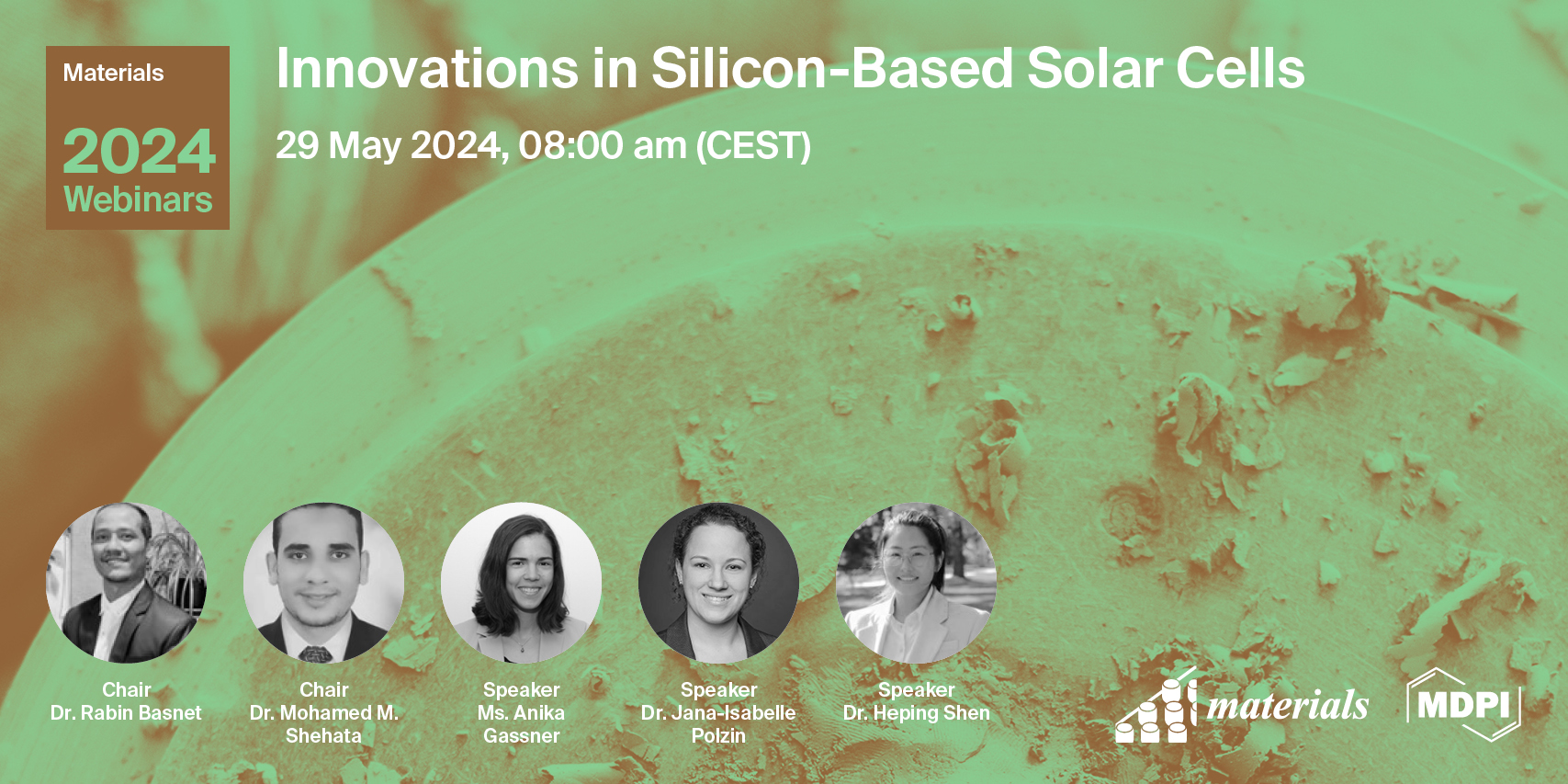 Materials
2024
Webinars

Innovations in Silicon-Based Solar Cells

29 May 2024, 08:00 am (CEST)

Chair
Dr. Rabin Basnet

Chair
Dr. Mohamed M. Shehata

Speaker
Ms. Anika Gassner

Speaker
Dr. Jana-Isabelle Polzin

Speaker
Dr. Heping Shen

materials

MDPI